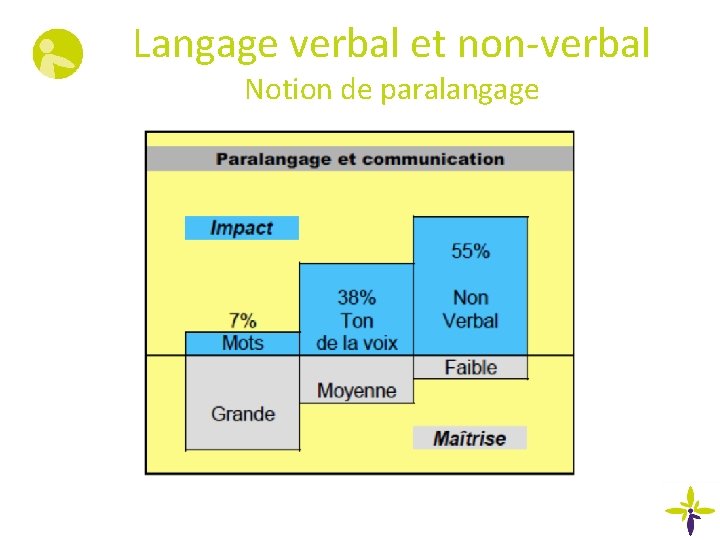 Langage verbal et non-verbal
Notion de paralangage

Paralangage et communication

Impact

7%
Mots

38%
Ton
de la voix

55%
Non
Verbal

Grande

Moyenne

Faible

Maîtrise